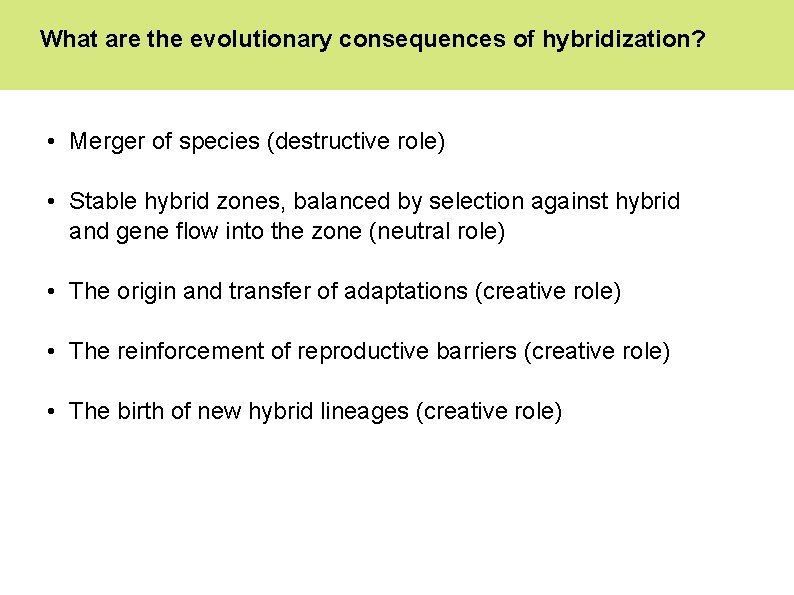 What are the evolutionary consequences of hybridization?

• Merger of species (destructive role)

• Stable hybrid zones, balanced by selection against hybrid and gene flow into the zone (neutral role)

• The origin and transfer of adaptations (creative role)

• The reinforcement of reproductive barriers (creative role)

• The birth of new hybrid lineages (creative role)